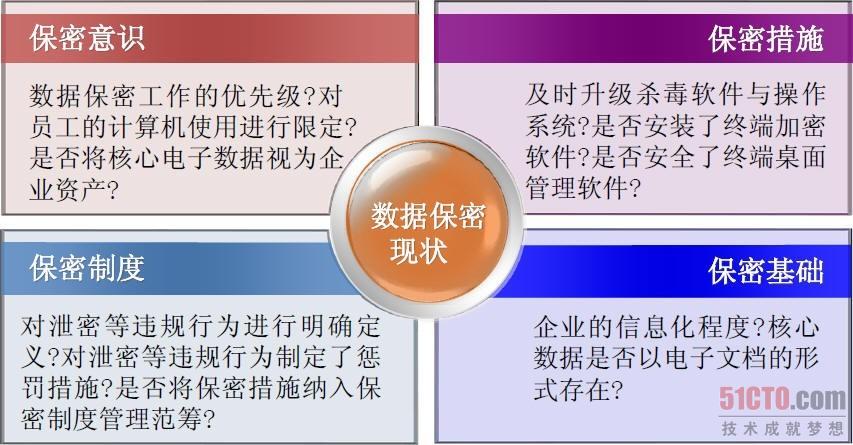 保密意识

数据保密工作的优先级?对员工的计算机使用进行限定?是否将核心电子数据视为企业资产?

保密措施

及时升级杀毒软件与操作系统?是否安装了终端加密软件?是否安全了终端桌面管理软件?

数据保密现状

保密制度

对泄密等违规行为进行明确定义?对泄密等违规行为制定了惩罚措施?是否将保密措施纳入保密制度管理范筹?

保密基础

企业的信息化程度?核心数据是否以电子文档的形式存在?

51CTO.com
技术成就梦想